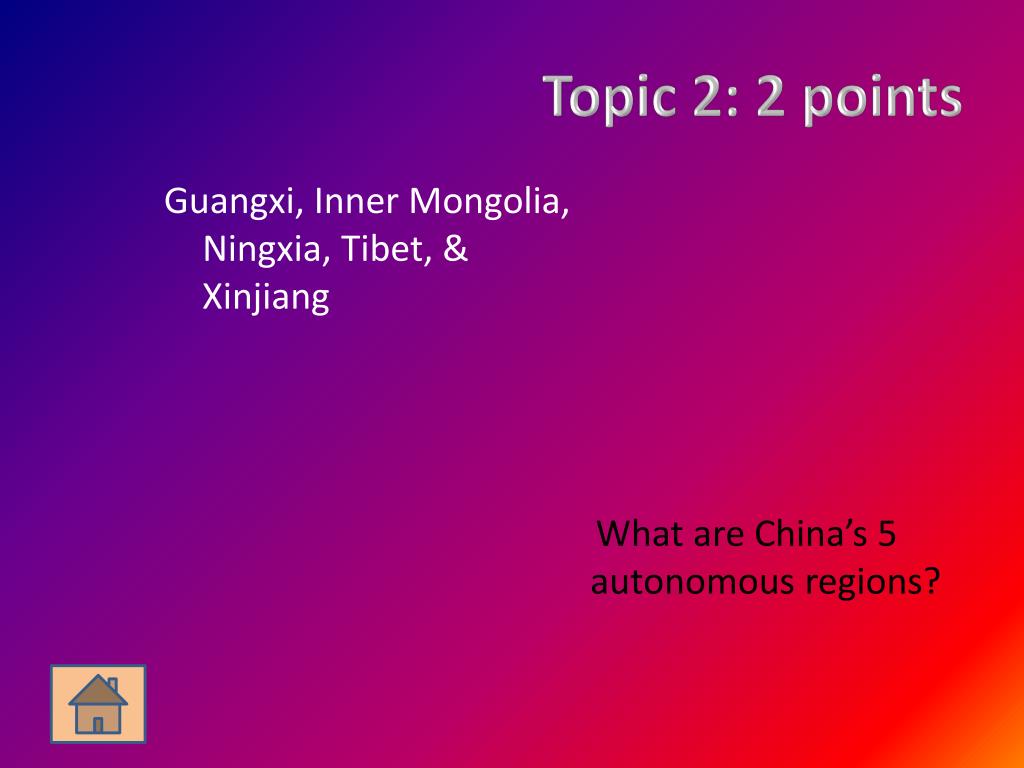 Topic 2: 2 points

Guangxi, Inner Mongolia, Ningxia, Tibet, & Xinjiang

What are China’s 5 autonomous regions?